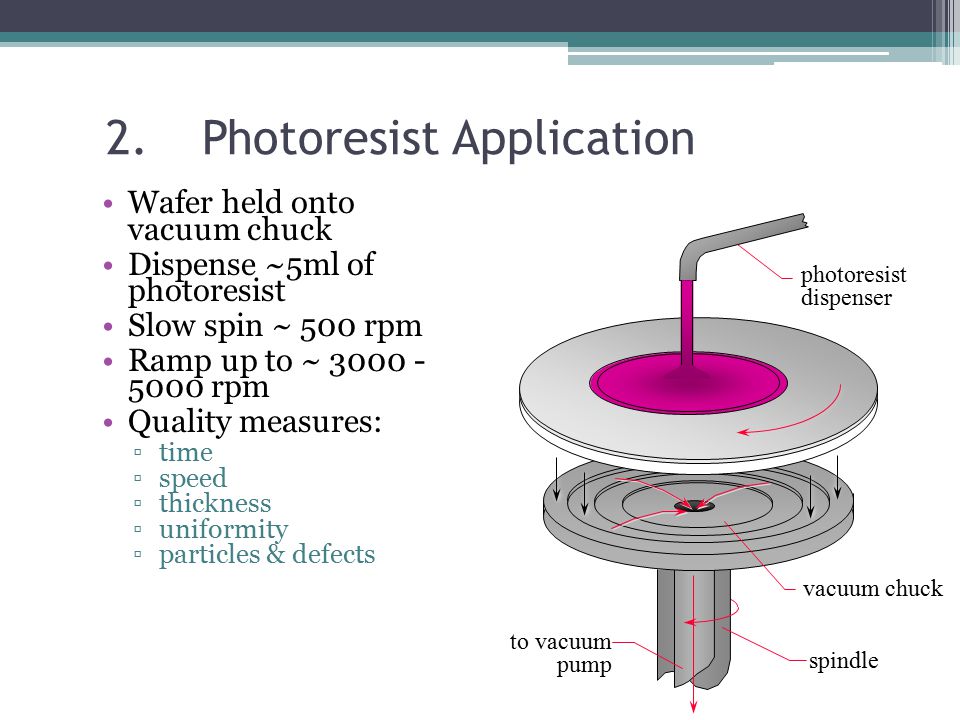 2. Photoresist Application

• Wafer held onto vacuum chuck
• Dispense ~5ml of photoresist
• Slow spin ~ 500 rpm
• Ramp up to ~ 3000 - 5000 rpm
• Quality measures:
▫ time
▫ speed
▫ thickness
▫ uniformity
▫ particles & defects

photoresist dispenser

vacuum chuck

to vacuum pump

spindle